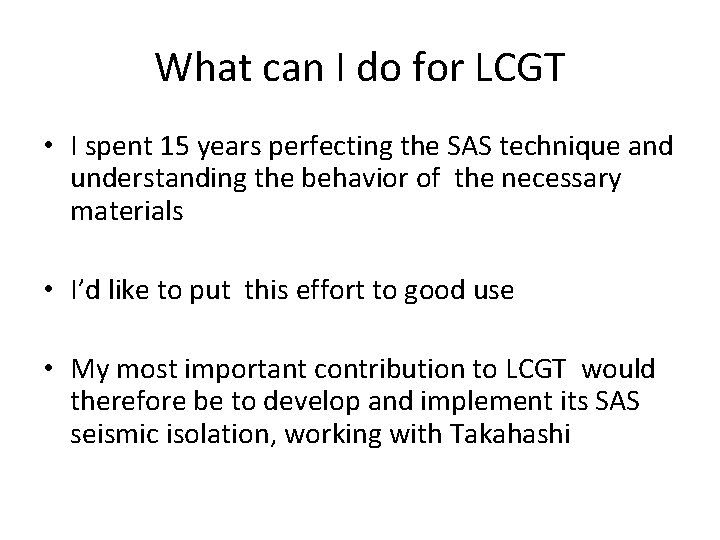 What can I do for LCGT

• I spent 15 years perfecting the SAS technique and understanding the behavior of the necessary materials

• I'd like to put this effort to good use

• My most important contribution to LCGT would therefore be to develop and implement its SAS seismic isolation, working with Takahashi